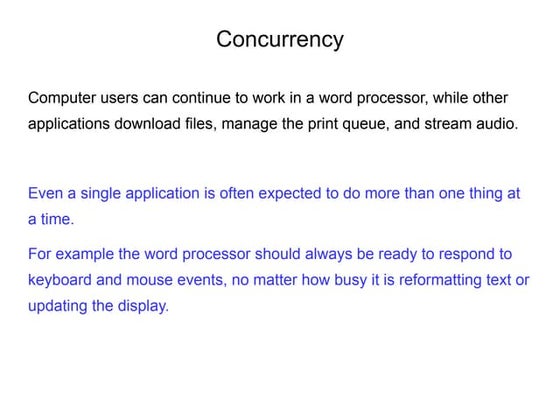 Concurrency

Computer users can continue to work in a word processor, while other applications download files, manage the print queue, and stream audio.

Even a single application is often expected to do more than one thing at a time.

For example the word processor should always be ready to respond to keyboard and mouse events, no matter how busy it is reformatting text or updating the display.